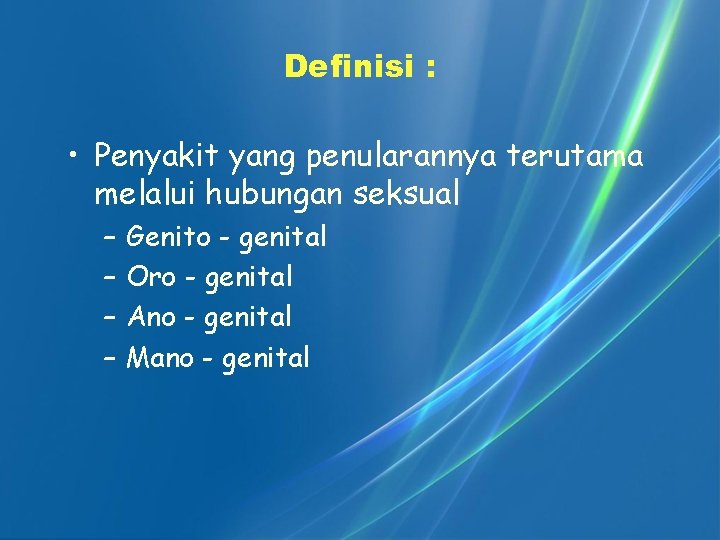 Definisi :

• Penyakit yang penularannya terutama melalui hubungan seksual
– Genito - genital
– Oro - genital
– Ano - genital
– Mano - genital